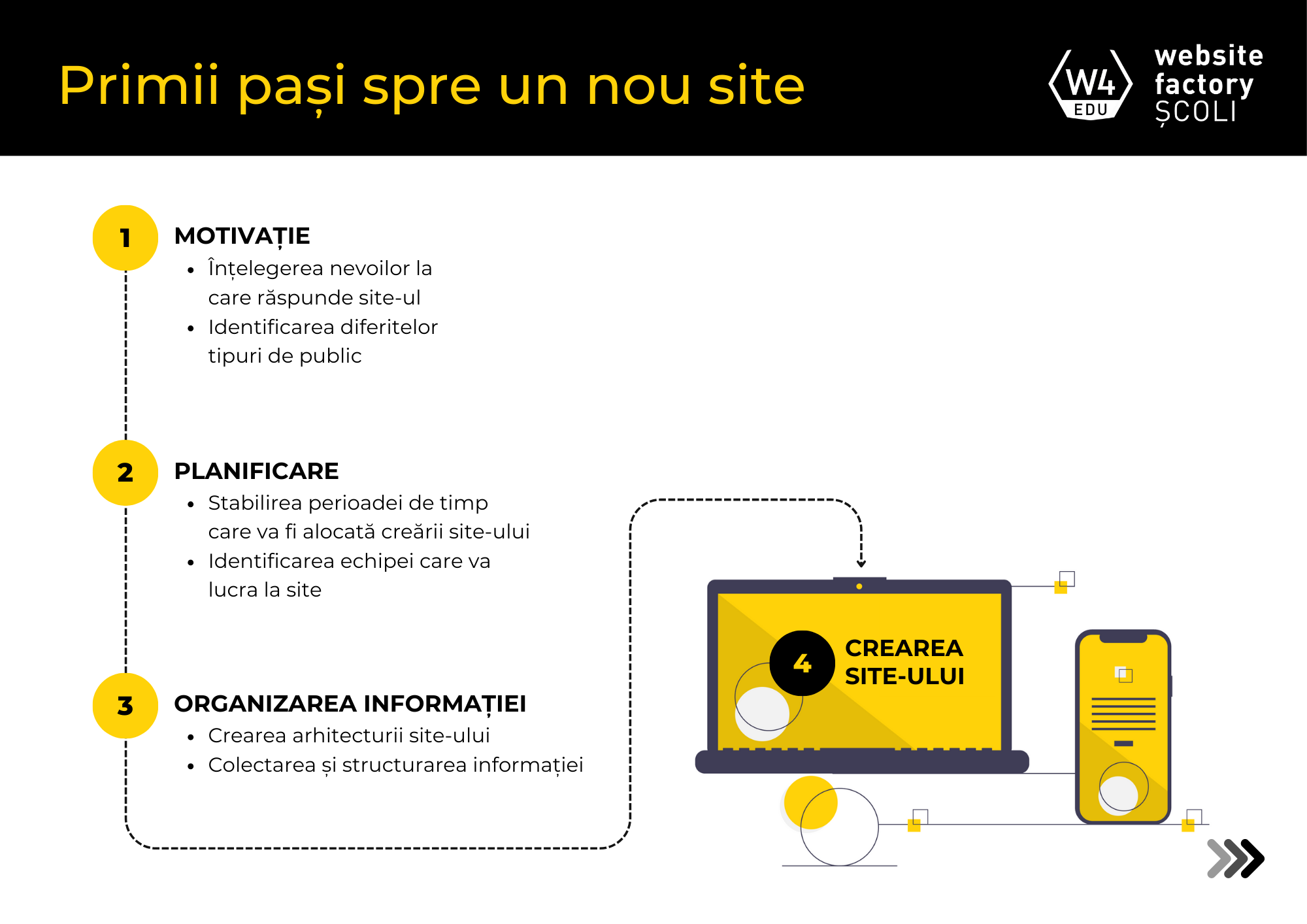 Primii pași spre un nou site

W4 EDU website factory ȘCOLI

1 MOTIVAȚIE
- Înțelegerea nevoilor la care răspunde site-ul
- Identificarea diferitelor tipuri de public

2 PLANIFICARE
- Stabilirea perioadei de timp care va fi alocată creării site-ului
- Identificarea echipei care va lucra la site

3 ORGANIZAREA INFORMAȚIEI
- Crearea arhitecturii site-ului
- Colectarea și structurarea informației

4 CREAREA SITE-ULUI